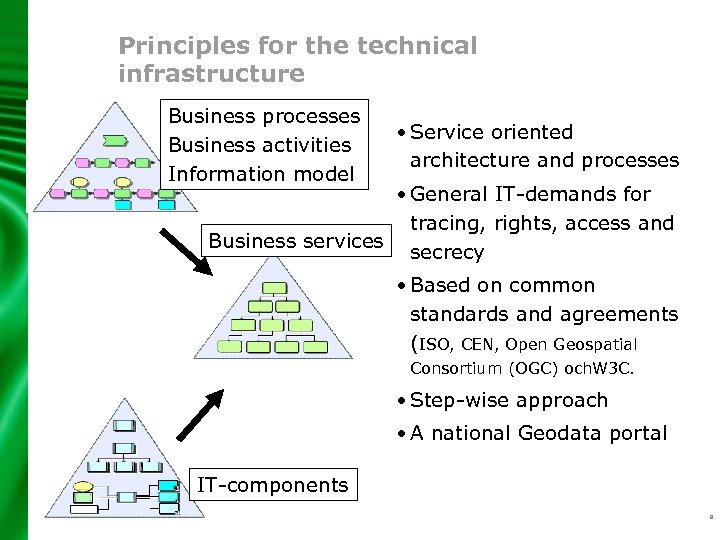 Principles for the technical infrastructure

Business processes
Business activities
Information model

Business services

IT-components

• Service oriented architecture and processes
• General IT-demands for tracing, rights, access and secrecy
• Based on common standards and agreements (ISO, CEN, Open Geospatial Consortium (OGC) ochW3C.
• Step-wise approach
• A national Geodata portal

9